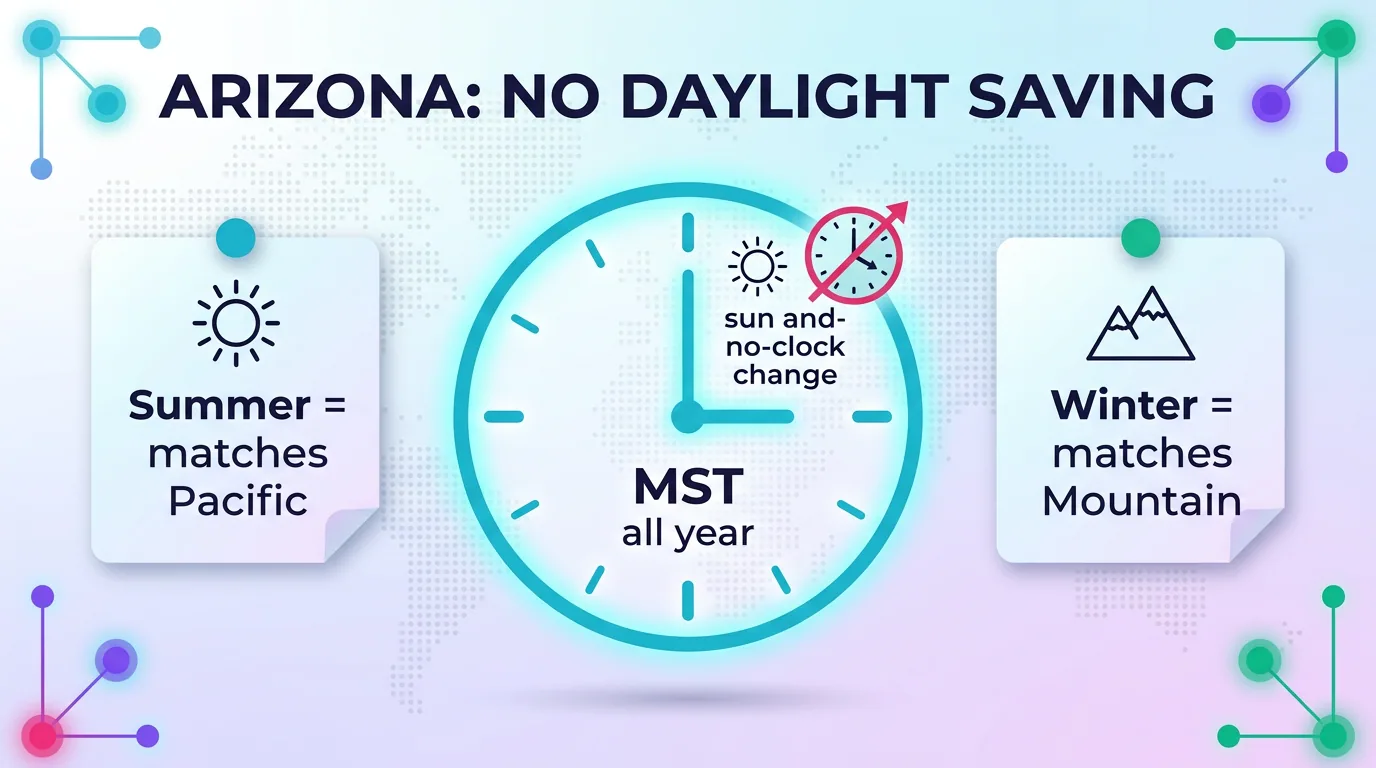 ARIZONA: NO DAYLIGHT SAVING

Summer = matches Pacific

sun and-no-clock change

MST
all year

Winter = matches Mountain